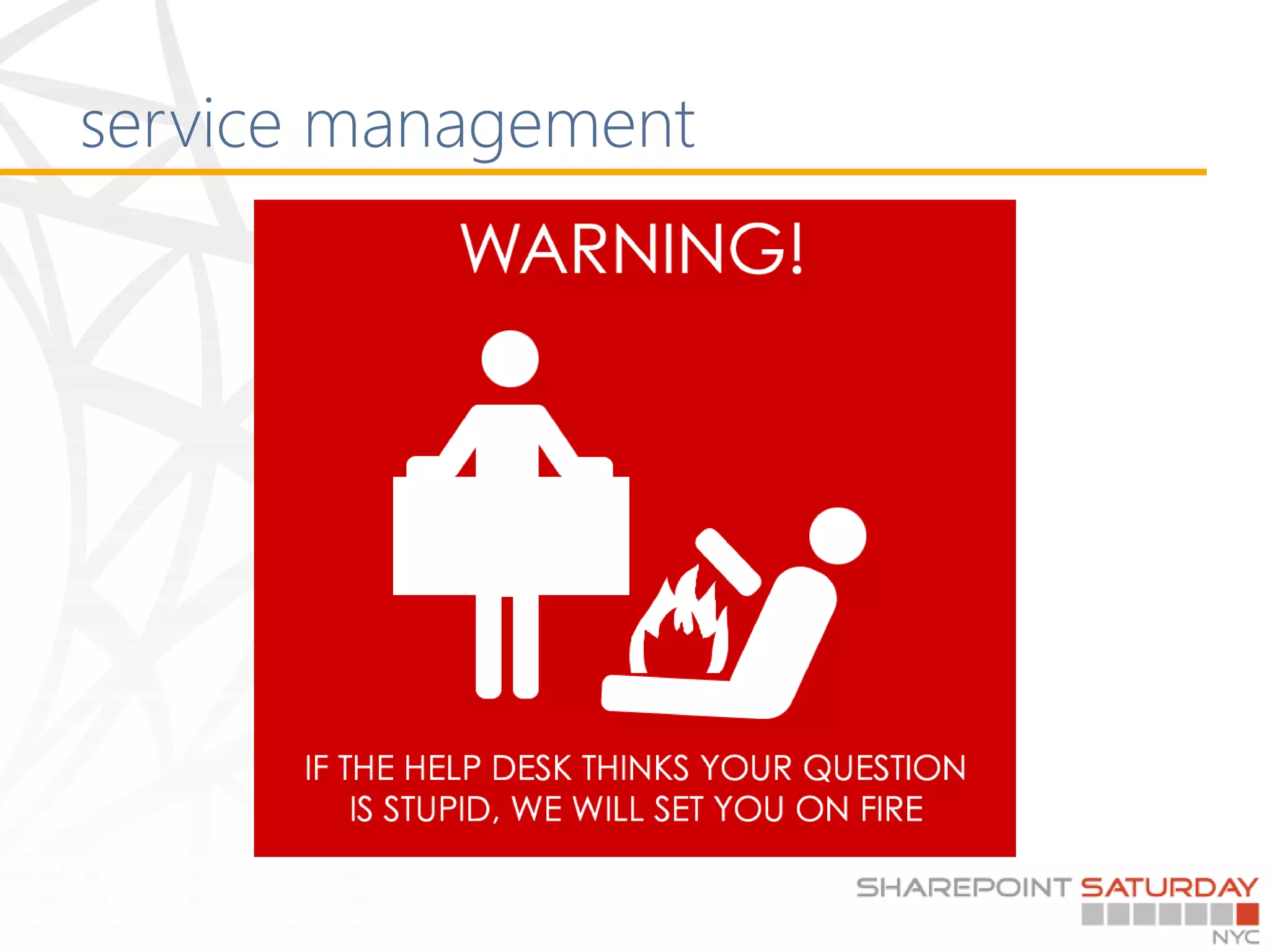 service management

WARNING!

IF THE HELP DESK THINKS YOUR QUESTION IS STUPID, WE WILL SET YOU ON FIRE

SHAREPOINT SATURDAY
NYC